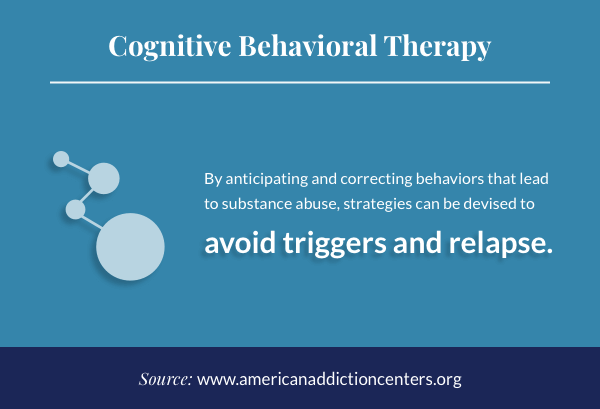 Cognitive Behavioral Therapy

By anticipating and correcting behaviors that lead to substance abuse, strategies can be devised to

avoid triggers and relapse.

Source: www.americanaddictioncenters.org